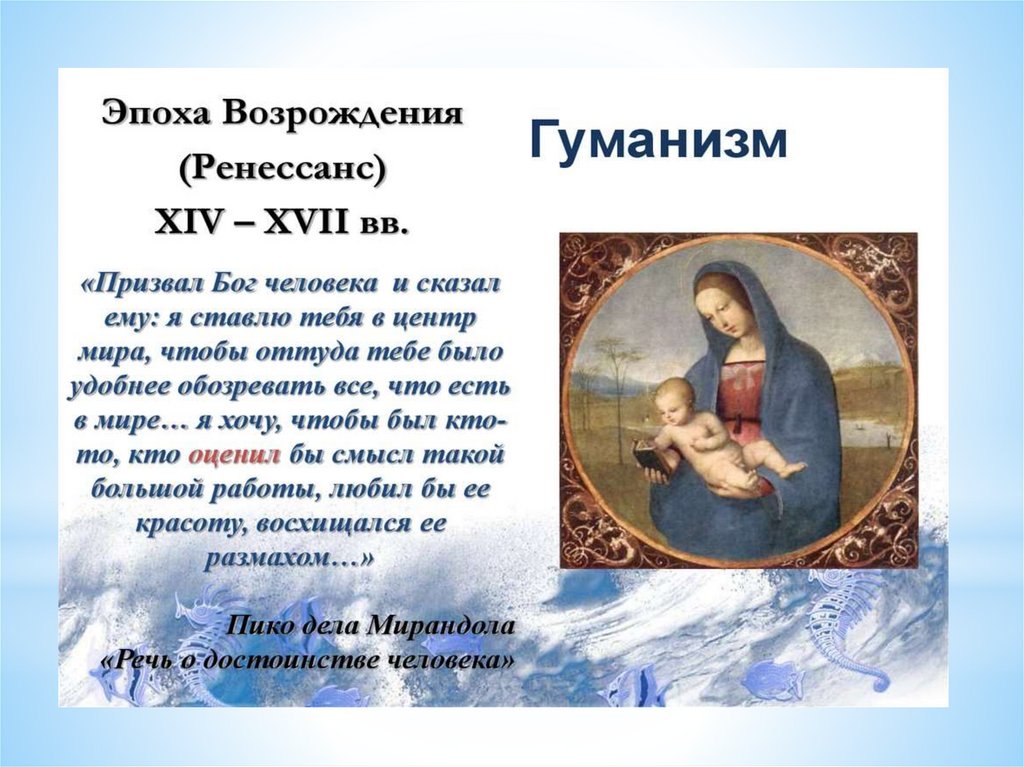 Эпоха Возрождения
(Ренессанс)
XIV – XVII вв.

Гуманизм

«Призвал Бог человека и сказал ему: я ставлю тебя в центр мира, чтобы оттуда тебе было удобнее обозревать все, что есть в мире… я хочу, чтобы был кто-то, кто оценил бы смысл такой большой работы, любил бы ее красоту, восхищался ее размахом…»

Пико дела Мирандола
«Речь о достоинстве человека»